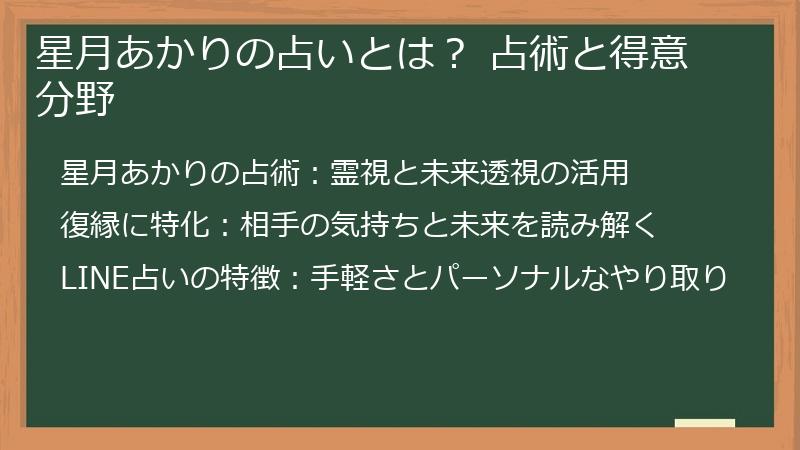 星月あかりの占いとは？ 占術と得意分野

星月あかりの占術：霊視と未来透視の活用

復縁に特化：相手の気持ちと未来を読み解く

LINE占いの特徴：手軽さとパーソナルなやり取り